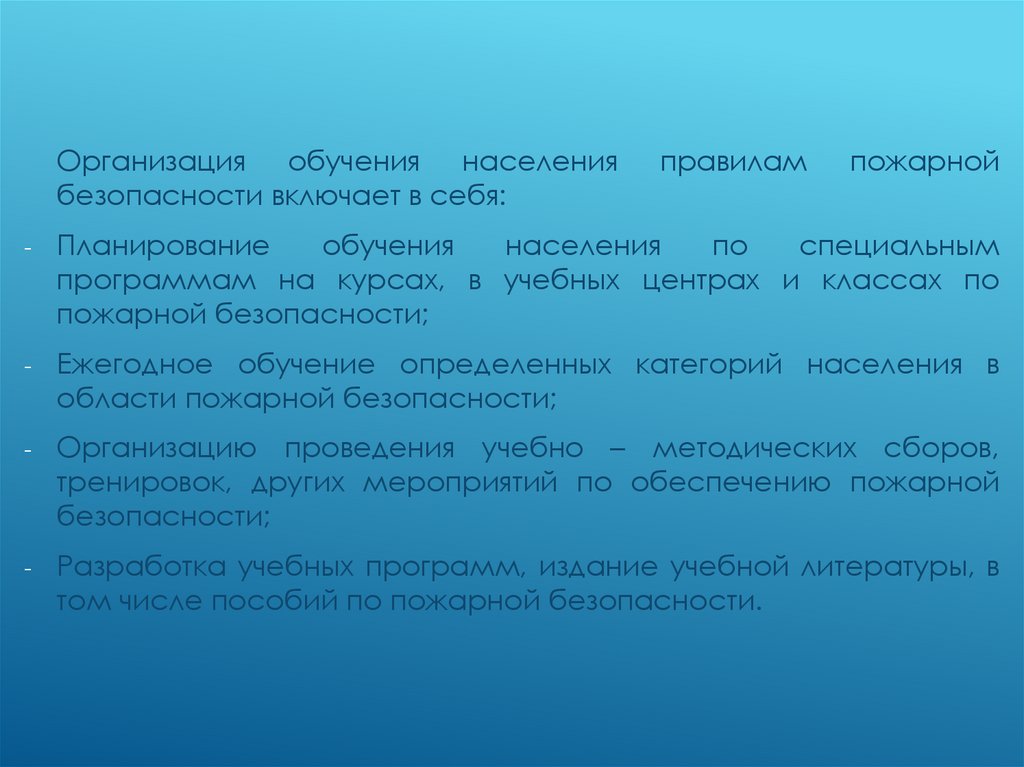 Организация обучения населения правилам пожарной безопасности включает в себя:

- Планирование обучения населения по специальным программам на курсах, в учебных центрах и классах по пожарной безопасности;

- Ежегодное обучение определенных категорий населения в области пожарной безопасности;

- Организацию проведения учебно – методических сборов, тренировок, других мероприятий по обеспечению пожарной безопасности;

- Разработка учебных программ, издание учебной литературы, в том числе пособий по пожарной безопасности.